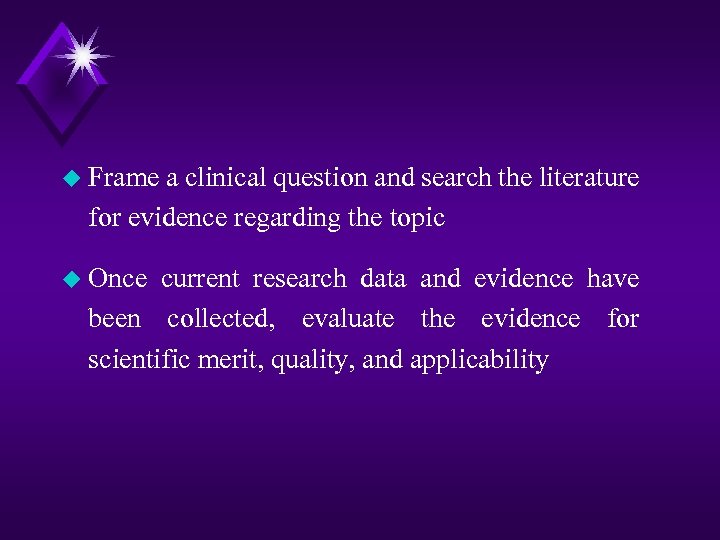 Frame a clinical question and search the literature for evidence regarding the topic

Once current research data and evidence have been collected, evaluate the evidence for scientific merit, quality, and applicability